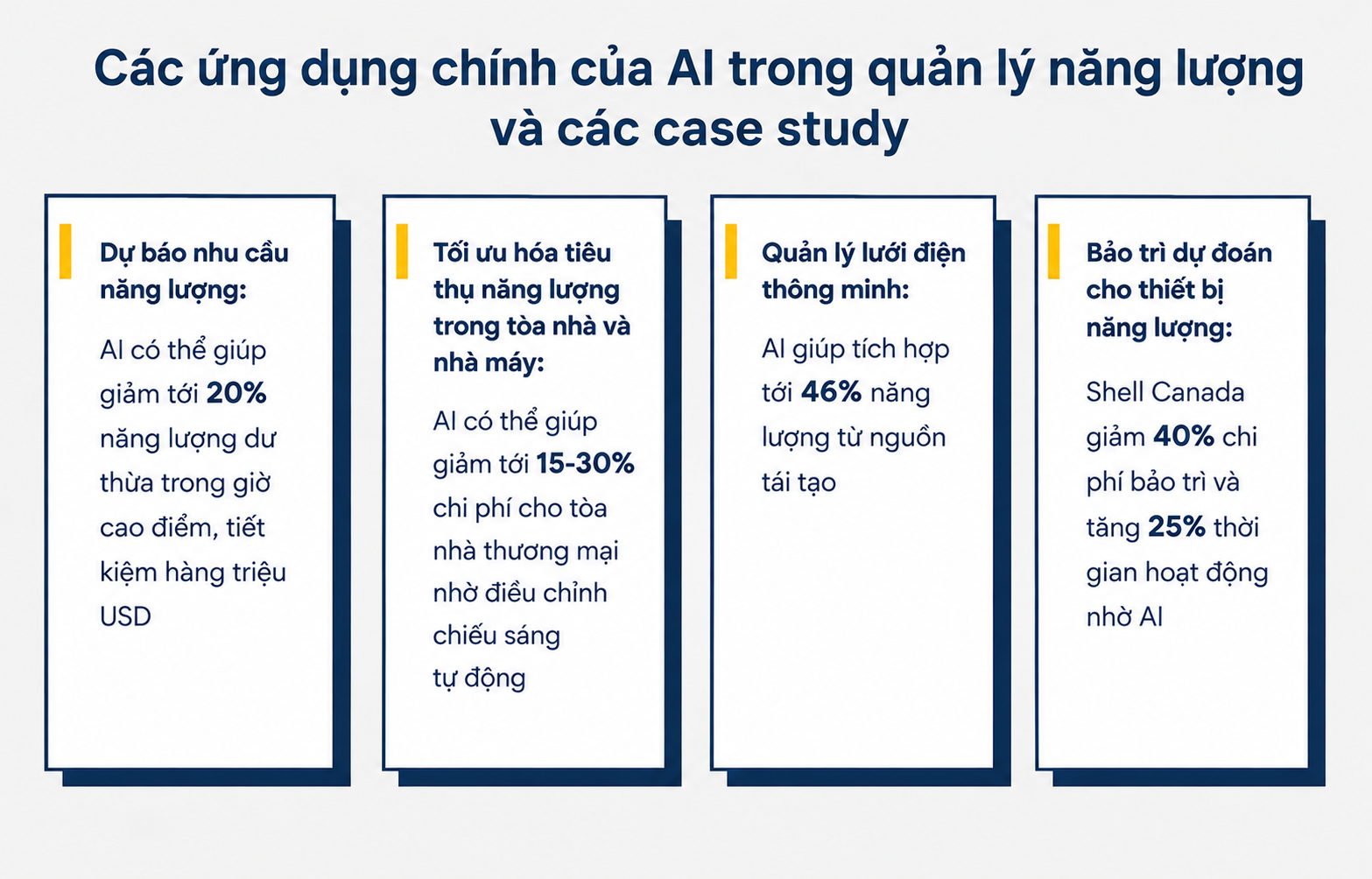 Các ứng dụng chính của AI trong quản lý năng lượng và các case study

Dự báo nhu cầu năng lượng:

AI có thể giúp giảm tới 20% năng lượng dư thừa trong giờ cao điểm, tiết kiệm hàng triệu USD

Tối ưu hóa tiêu thụ năng lượng trong tòa nhà và nhà máy:

AI có thể giúp giảm tới 15-30% chi phí cho tòa nhà thương mại nhờ điều chỉnh chiếu sáng tự động

Quản lý lưới điện thông minh:

AI giúp tích hợp tới 46% năng lượng từ nguồn tái tạo

Bảo trì dự đoán cho thiết bị năng lượng:

Shell Canada giảm 40% chi phí bảo trì và tăng 25% thời gian hoạt động nhờ AI